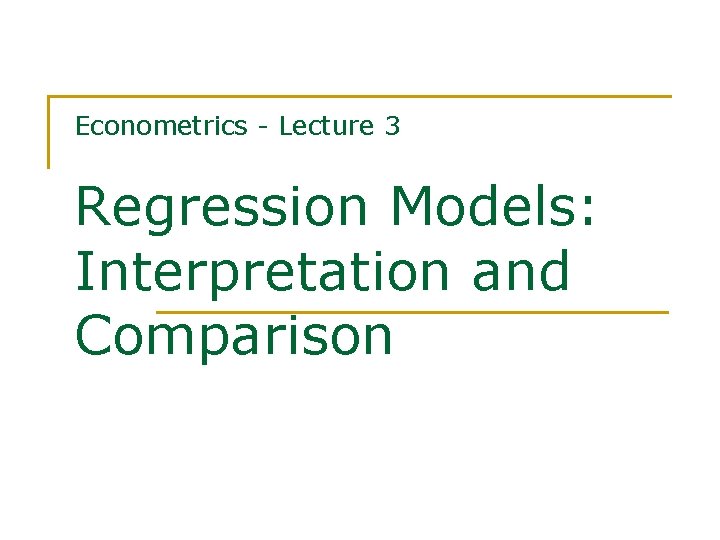 Econometrics - Lecture 3

Regression Models: Interpretation and Comparison